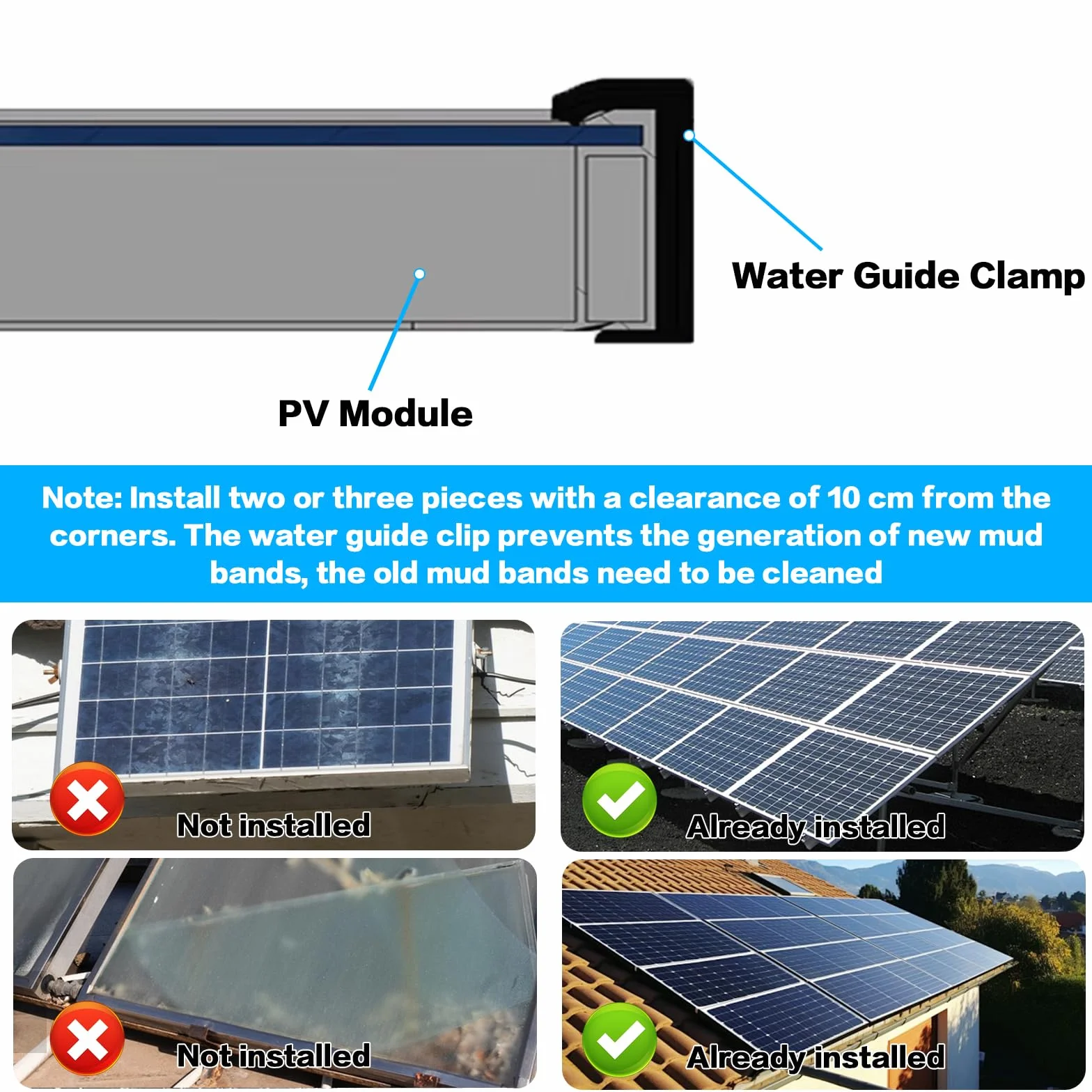 Water Guide Clamp

PV Module

Note: Install two or three pieces with a clearance of 10 cm from the corners. The water guide clip prevents the generation of new mud bands, the old mud bands need to be cleaned

Not installed

Already installed

Not installed

Already installed